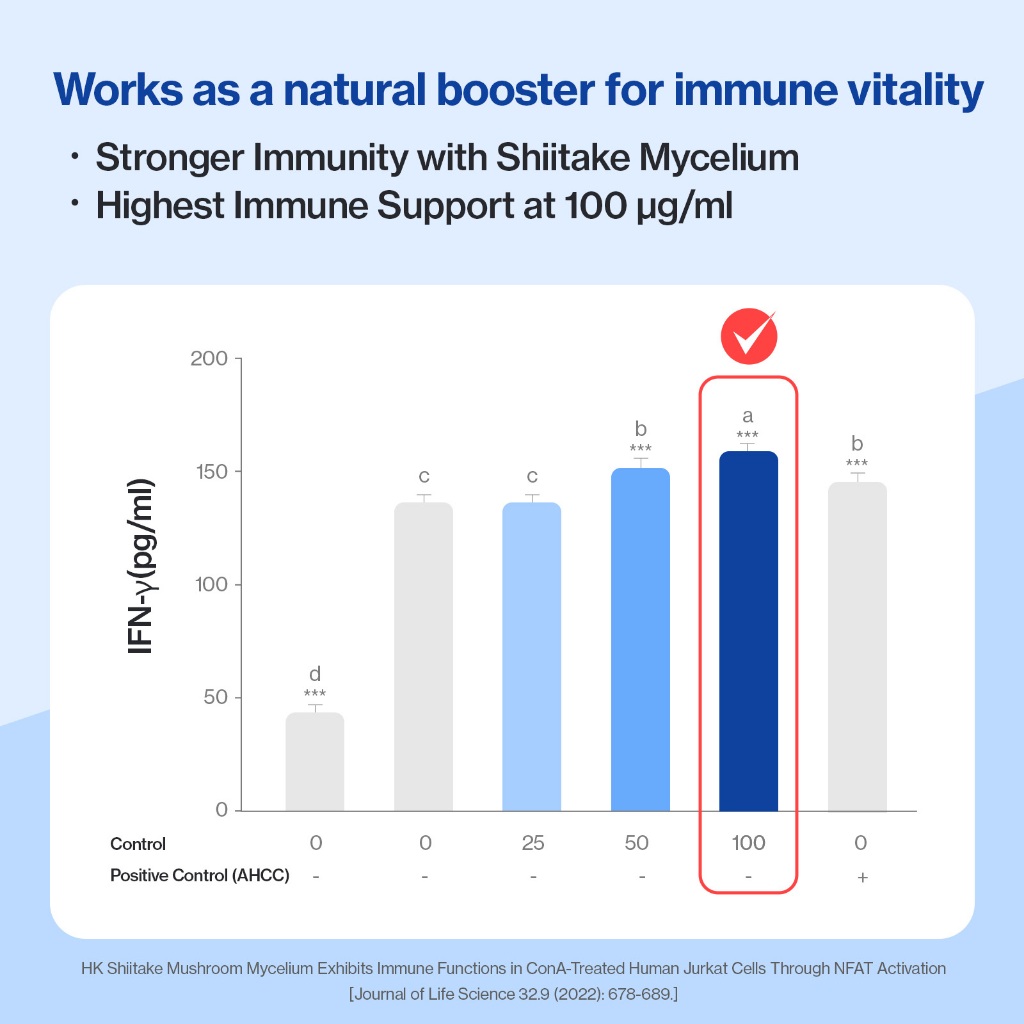 Works as a natural booster for immune vitality

· Stronger Immunity with Shiitake Mycelium
· Highest Immune Support at 100 μg/ml

IFN-γ(pg/ml)

200
150
100
50
0

d ***
c
c
b ***
a ***
b ***

| Control | 0 | 0 | 25 | 50 | 100 | 0 |
|---|---|---|---|---|---|---|
| Positive Control (AHCC) | - | - | - | - | - | + |

HK Shiitake Mushroom Mycelium Exhibits Immune Functions in ConA-Treated Human Jurkat Cells Through NFAT Activation [Journal of Life Science 32.9 (2022): 678-689.]